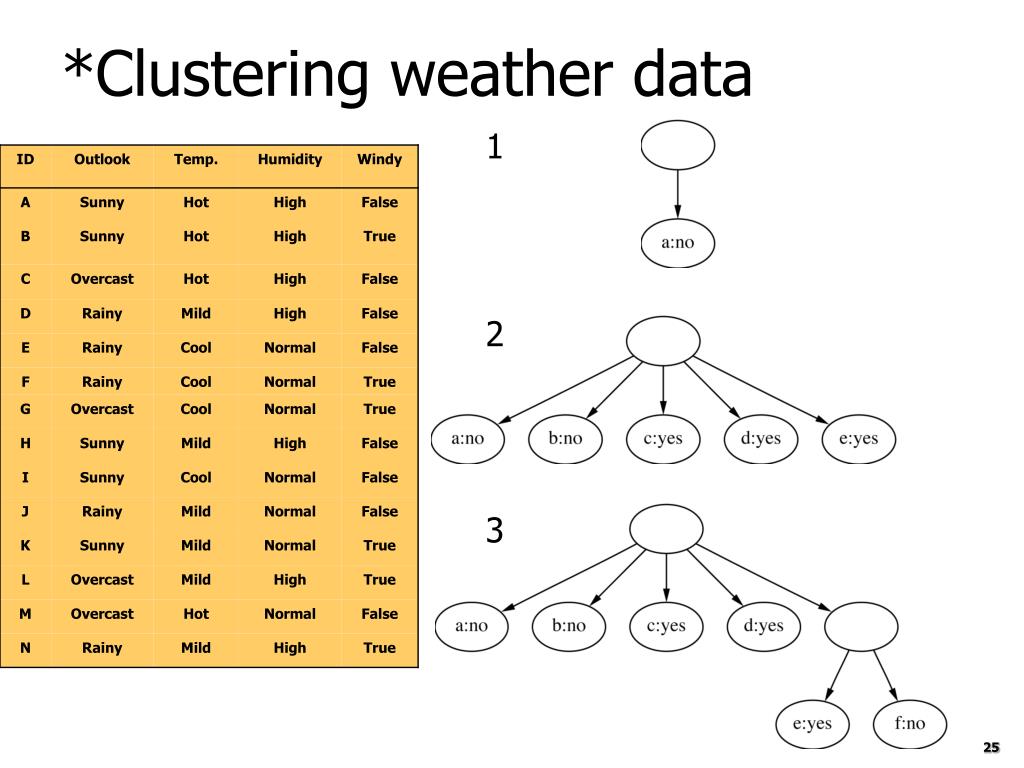 *Clustering weather data

| ID | Outlook | Temp. | Humidity | Windy |
|---|---|---|---|---|
| A | Sunny | Hot | High | False |
| B | Sunny | Hot | High | True |
| C | Overcast | Hot | High | False |
| D | Rainy | Mild | High | False |
| E | Rainy | Cool | Normal | False |
| F | Rainy | Cool | Normal | True |
| G | Overcast | Cool | Normal | True |
| H | Sunny | Mild | High | False |
| I | Sunny | Cool | Normal | False |
| J | Rainy | Mild | Normal | False |
| K | Sunny | Mild | Normal | True |
| L | Overcast | Mild | High | True |
| M | Overcast | Hot | Normal | False |
| N | Rainy | Mild | High | True |

1

a:no

2

a:no b:no c:yes d:yes e:yes

3

a:no b:no c:yes d:yes

e:yes f:no

25